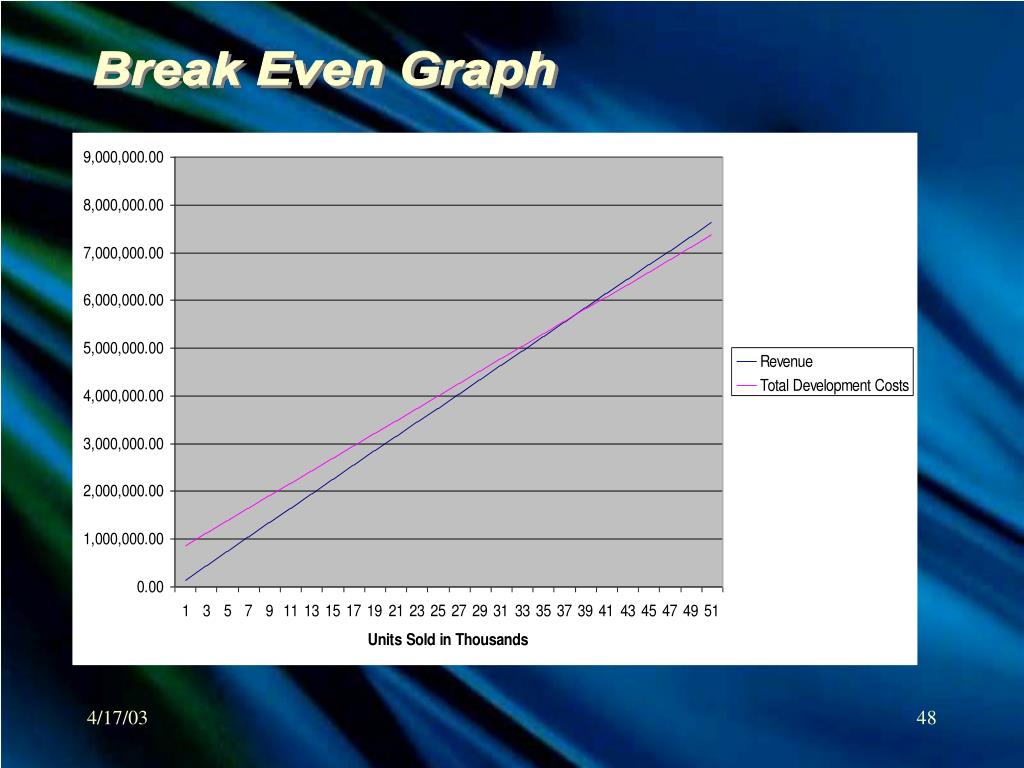 Break Even Graph

9,000,000.00
8,000,000.00
7,000,000.00
6,000,000.00
5,000,000.00
4,000,000.00
3,000,000.00
2,000,000.00
1,000,000.00
0.00

1 3 5 7 9 11 13 15 17 19 21 23 25 27 29 31 33 35 37 39 41 43 45 47 49 51

Units Sold in Thousands

Revenue
Total Development Costs

4/17/03

48